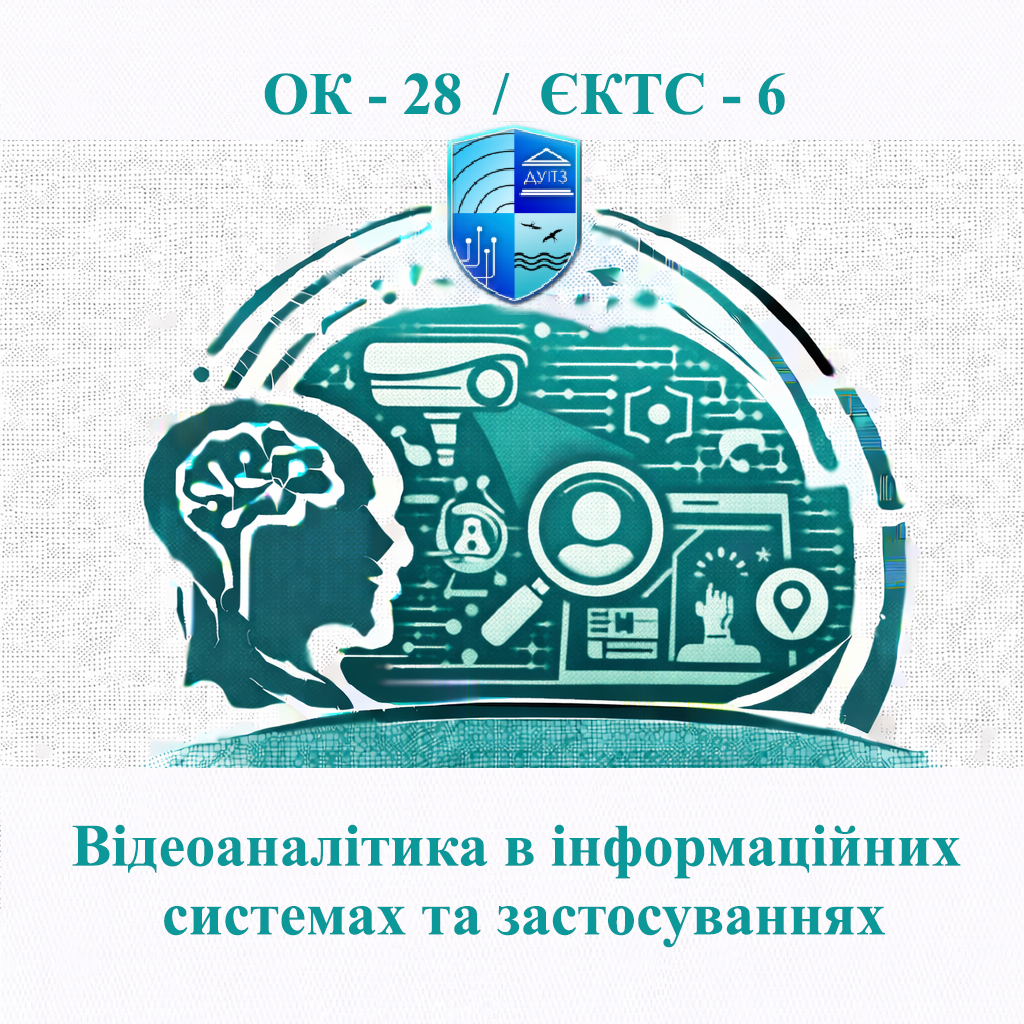 ОК - 28 / ЄКТС - 6

ДУІТЗ

Відеоаналітика в інформаційних системах та застосуваннях